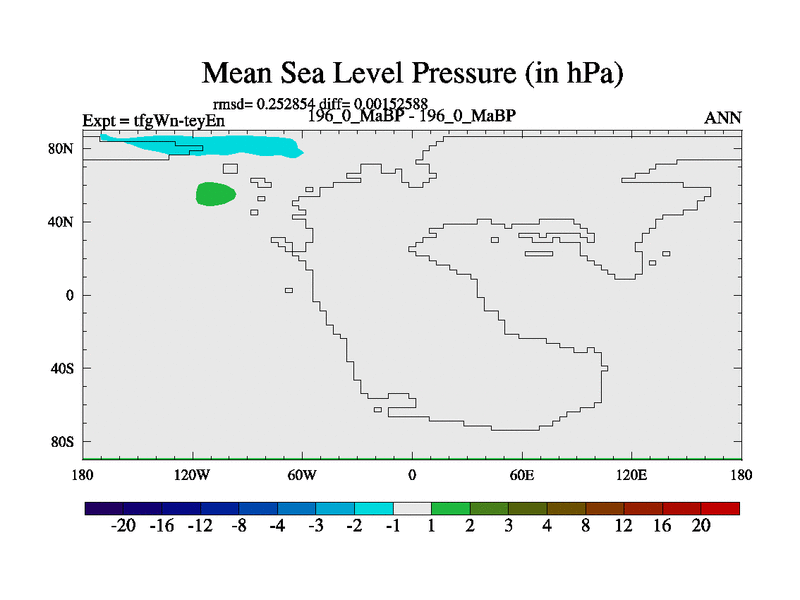 Mean Sea Level Pressure (in hPa)

rmsd= 0.252854 diff= 0.00152588

Expt = tfgWn-teyEn

196_0_MaBP - 196_0_MaBP

ANN

80N
40N
0
40S
80S

180 120W 60W 0 60E 120E 180

-20 -16 -12 -8 -4 -3 -2 -1 1 2 3 4 8 12 16 20